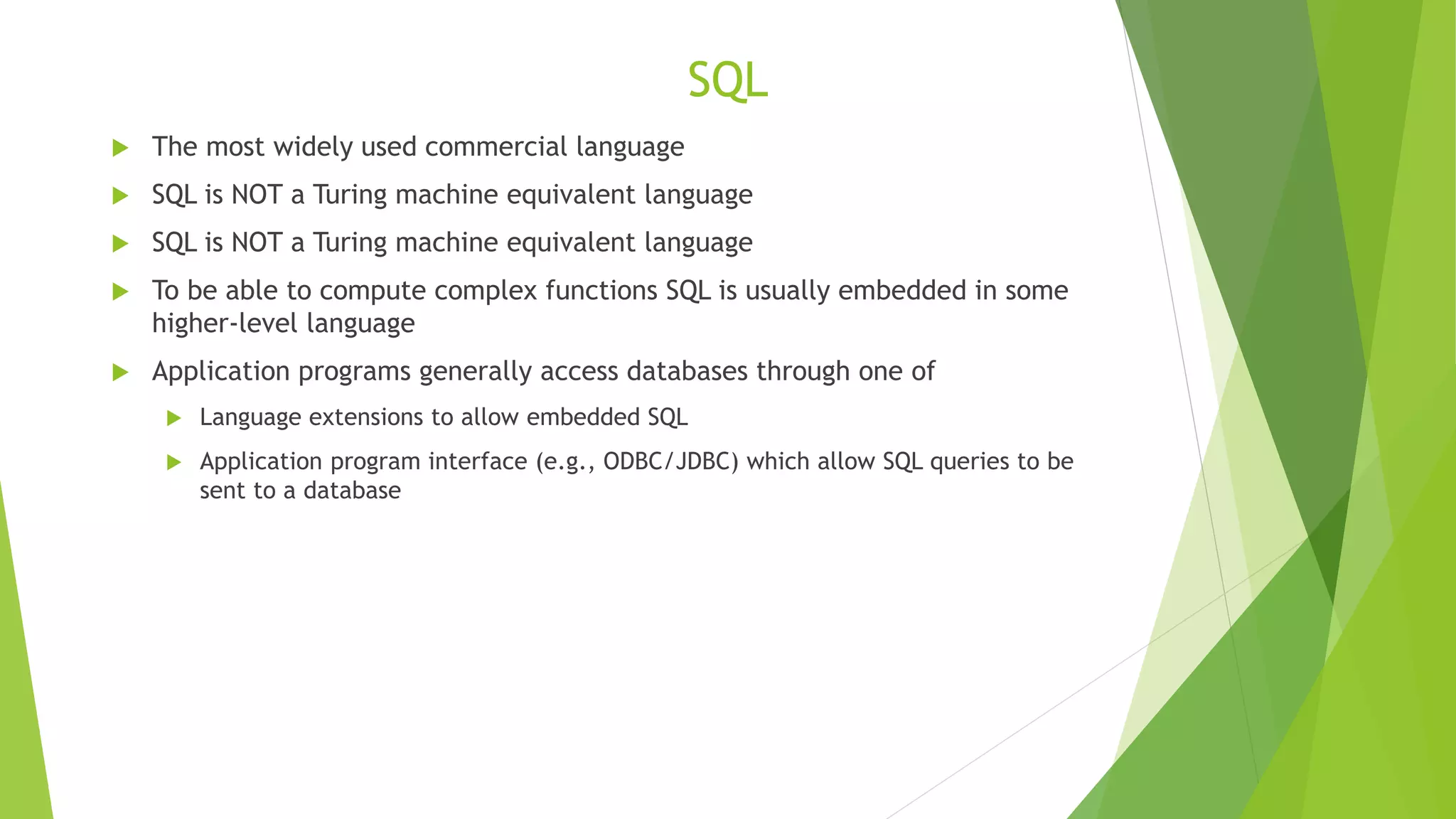 SQL

The most widely used commercial language

SQL is NOT a Turing machine equivalent language

SQL is NOT a Turing machine equivalent language

To be able to compute complex functions SQL is usually embedded in some higher-level language

Application programs generally access databases through one of

Language extensions to allow embedded SQL

Application program interface (e.g., ODBC/JDBC) which allow SQL queries to be sent to a database